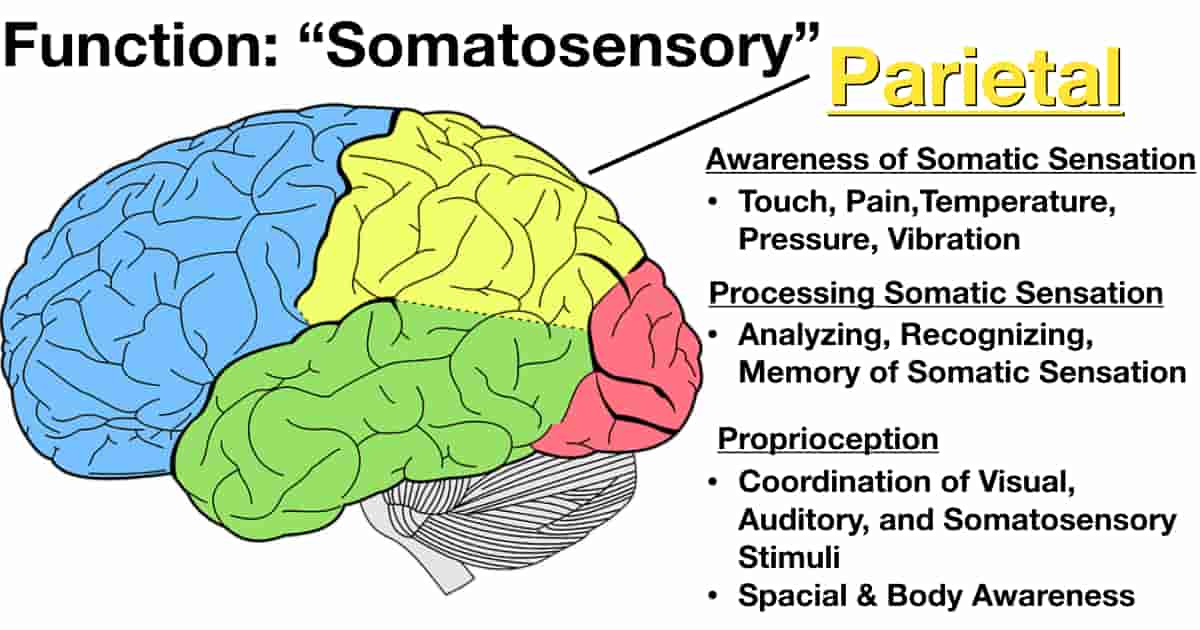 Function: “Somatosensory”

Parietal

Awareness of Somatic Sensation

• Touch, Pain,Temperature, Pressure, Vibration

Processing Somatic Sensation

• Analyzing, Recognizing, Memory of Somatic Sensation

Proprioception

• Coordination of Visual, Auditory, and Somatosensory Stimuli
• Spacial & Body Awareness